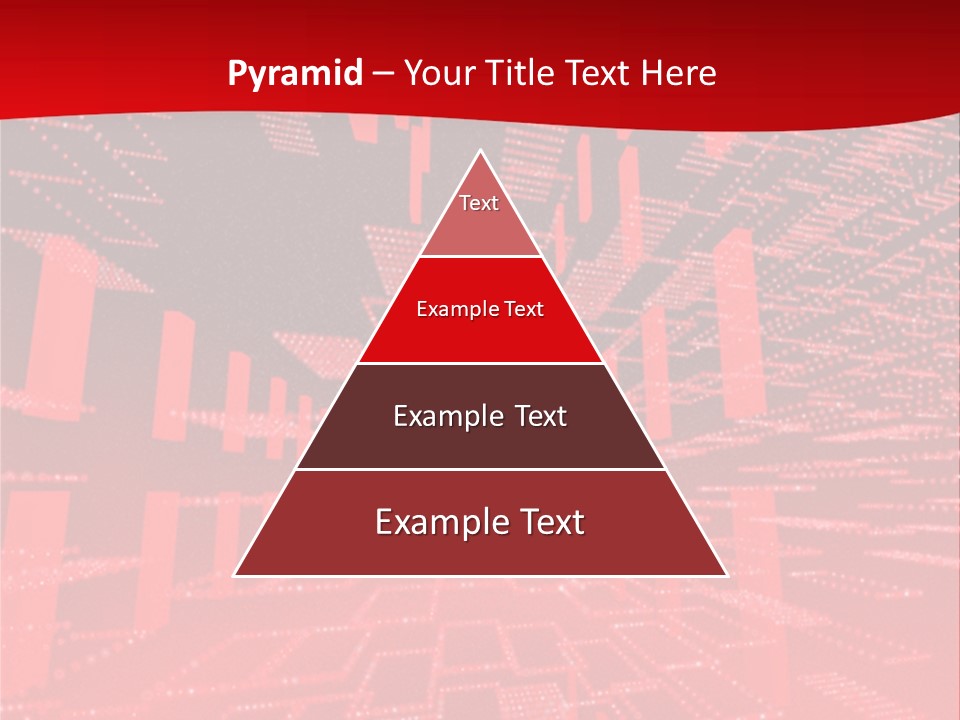 Pyramid – Your Title Text Here

Text

Example Text

Example Text

Example Text